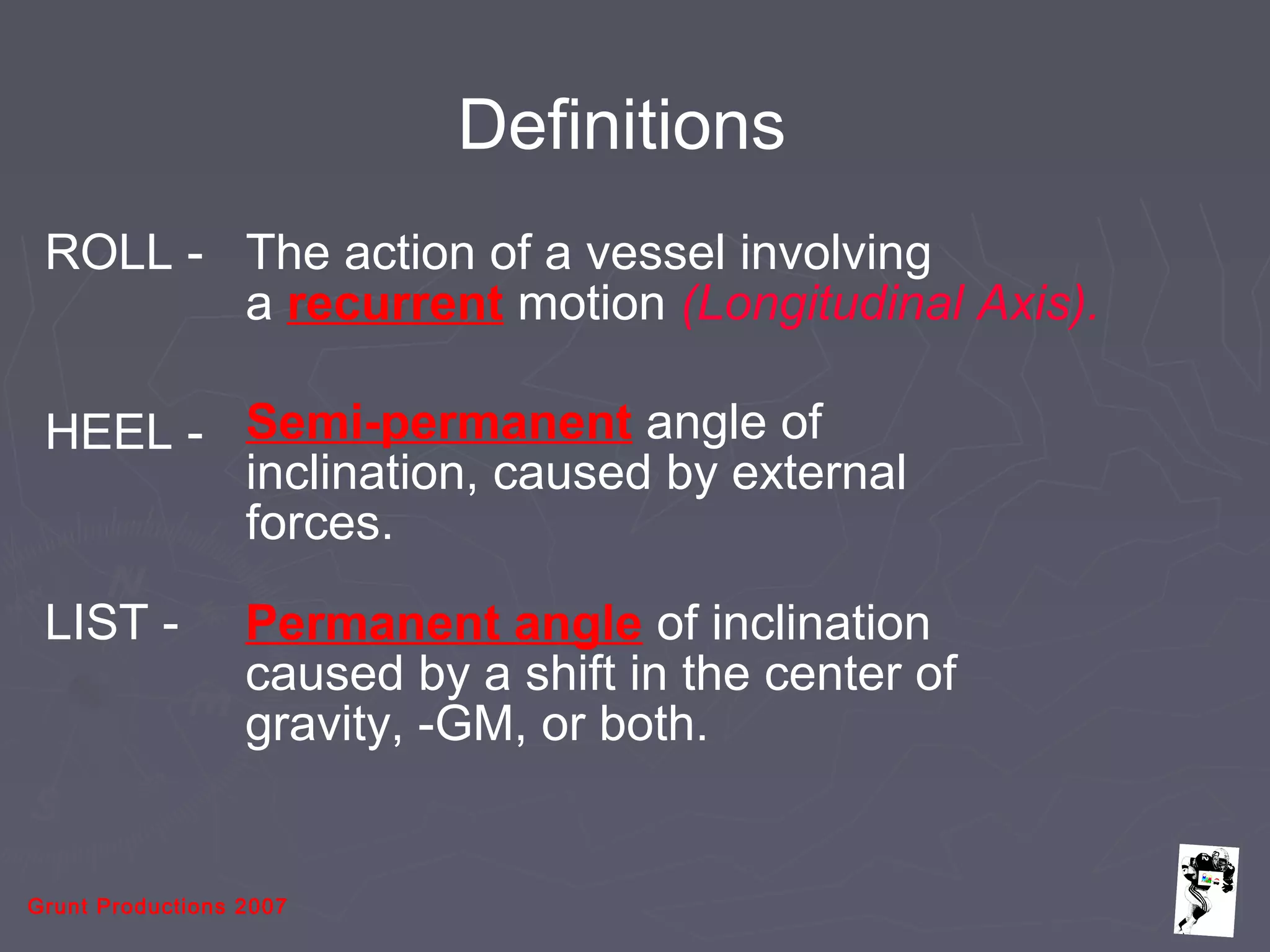 Definitions

ROLL - The action of a vessel involving a recurrent motion (Longitudinal Axis).

HEEL - Semi-permanent angle of inclination, caused by external forces.

LIST - Permanent angle of inclination caused by a shift in the center of gravity, -GM, or both.

Grunt Productions 2007